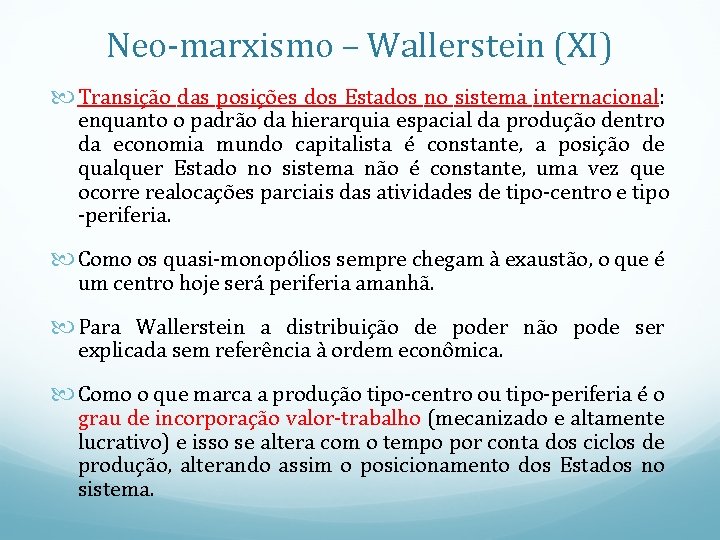 Neo-marxismo – Wallerstein (XI)

Transição das posições dos Estados no sistema internacional: enquanto o padrão da hierarquia espacial da produção dentro da economia mundo capitalista é constante, a posição de qualquer Estado no sistema não é constante, uma vez que ocorre realocações parciais das atividades de tipo-centro e tipo -periferia.

Como os quasi-monopólios sempre chegam à exaustão, o que é um centro hoje será periferia amanhã.

Para Wallerstein a distribuição de poder não pode ser explicada sem referência à ordem econômica.

Como o que marca a produção tipo-centro ou tipo-periferia é o grau de incorporação valor-trabalho (mecanizado e altamente lucrativo) e isso se altera com o tempo por conta dos ciclos de produção, alterando assim o posicionamento dos Estados no sistema.